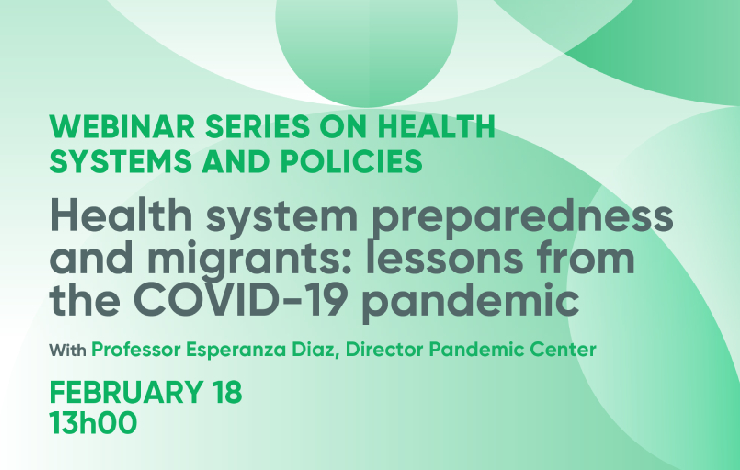 WEBINAR SERIES ON HEALTH SYSTEMS AND POLICIES

Health system preparedness and migrants: lessons from the COVID-19 pandemic

With Professor Esperanza Diaz, Director Pandemic Center

FEBRUARY 18
13h00